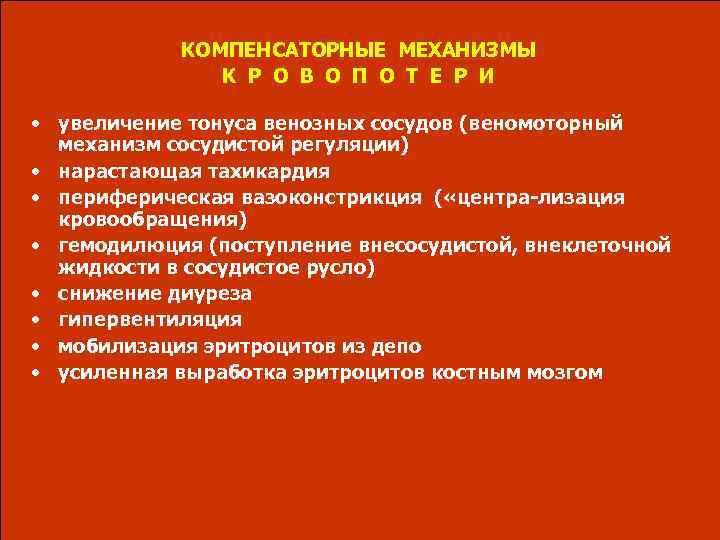 КОМПЕНСАТОРНЫЕ МЕХАНИЗМЫ
К Р О В О П О Т Е Р И

• увеличение тонуса венозных сосудов (веномоторный механизм сосудистой регуляции)
• нарастающая тахикардия
• периферическая вазоконстрикция («центра-лизация кровообращения)
• гемодилюция (поступление внесосудистой, внеклеточной жидкости в сосудистое русло)
• снижение диуреза
• гипервентиляция
• мобилизация эритроцитов из депо
• усиленная выработка эритроцитов костным мозгом